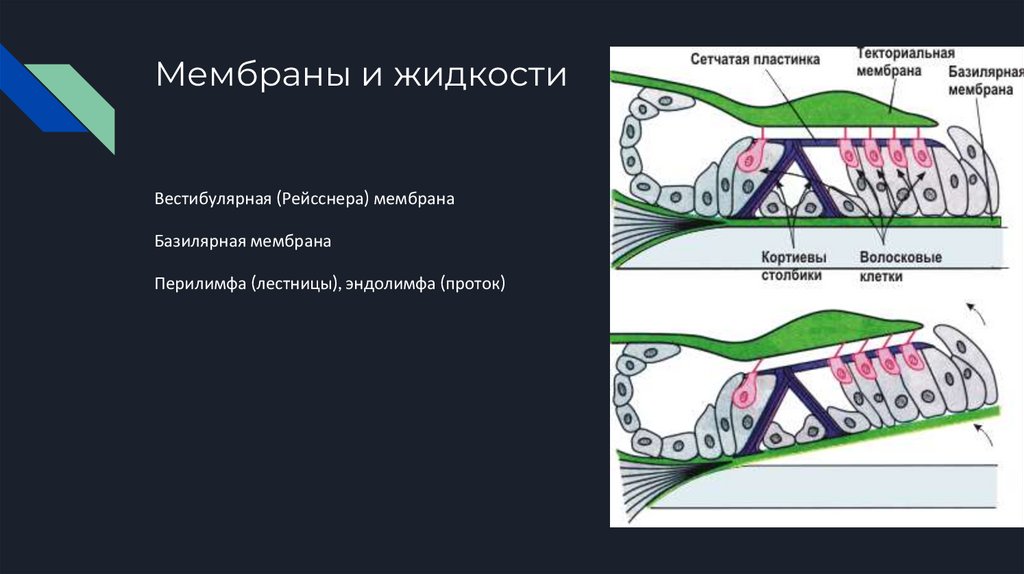 Мембраны и жидкости

Вестибулярная (Рейсснера) мембрана

Базилярная мембрана

Перилимфа (лестницы), эндолимфа (проток)

Сетчатая пластинка

Текториальная мембрана

Базилярная мембрана

Кортиевы столбики

Волосковые клетки